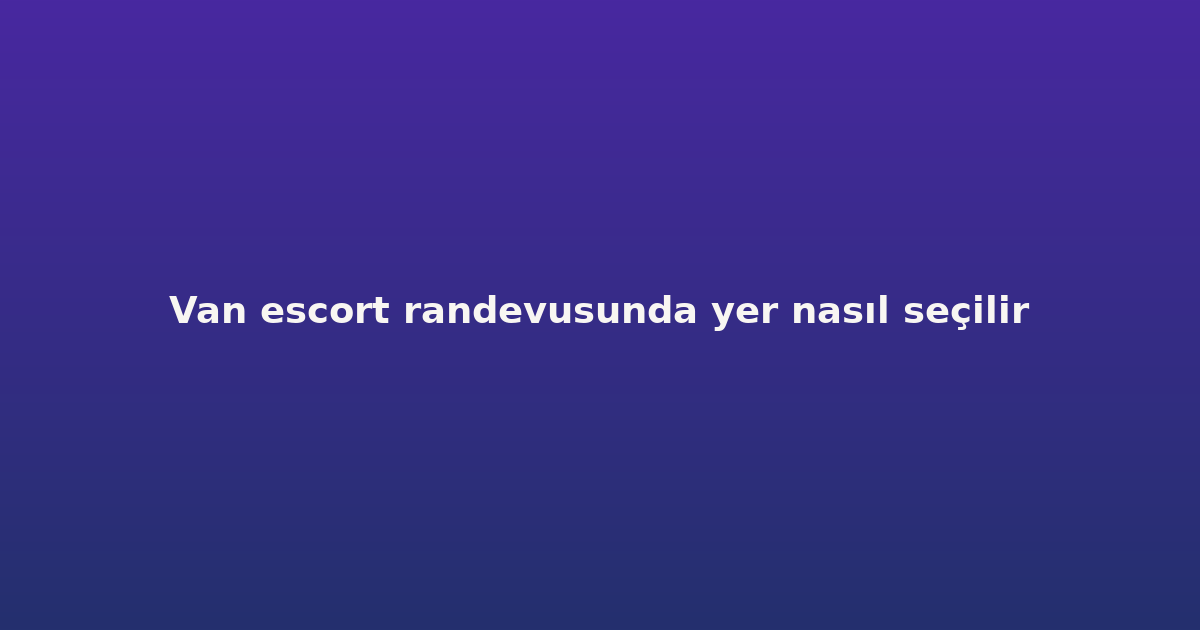 Van escort randevusunda yer nasıl seçilir